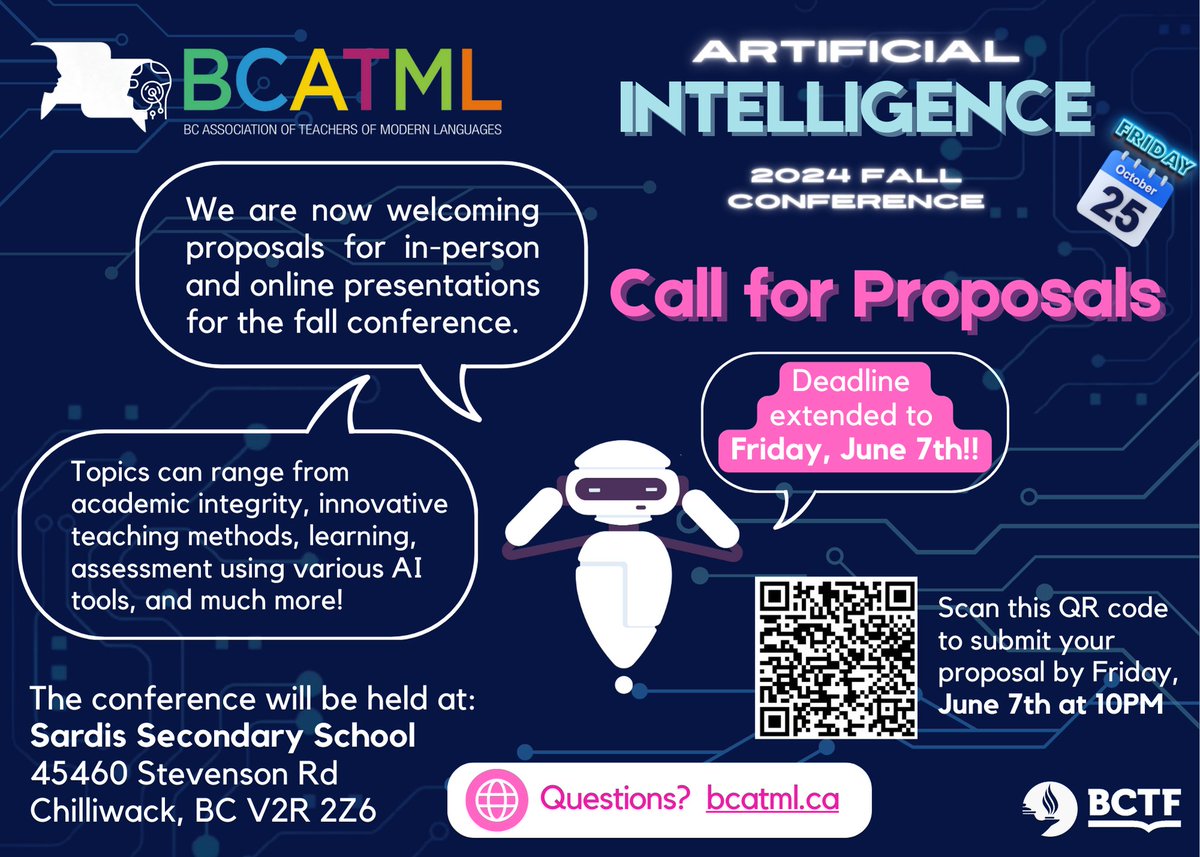 BCATML
BC ASSOCIATION OF TEACHERS OF MODERN LANGUAGES

ARTIFICIAL INTELLIGENCE

2024 FALL CONFERENCE

FRIDAY
October
25

We are now welcoming proposals for in-person and online presentations for the fall conference.

Call for Proposals

Deadline extended to Friday, June 7th!!

Topics can range from academic integrity, innovative teaching methods, learning, assessment using various AI tools, and much more!

Scan this QR code to submit your proposal by Friday, June 7th at 10PM

The conference will be held at:
Sardis Secondary School
45460 Stevenson Rd
Chilliwack, BC V2R 2Z6

Questions? bcatml.ca

BCTF